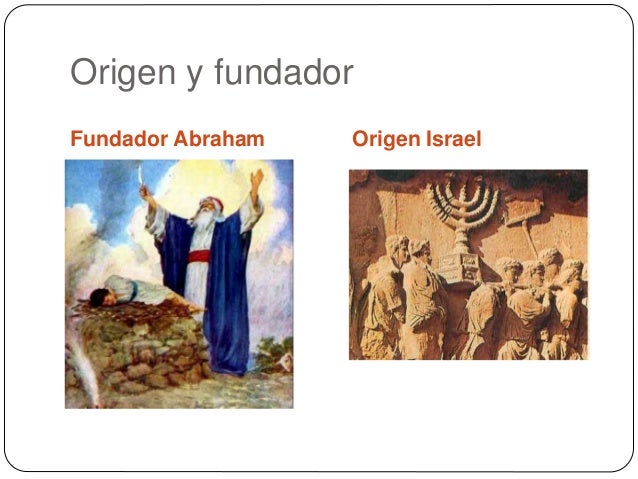 Origen y fundador

Fundador Abraham

Origen Israel